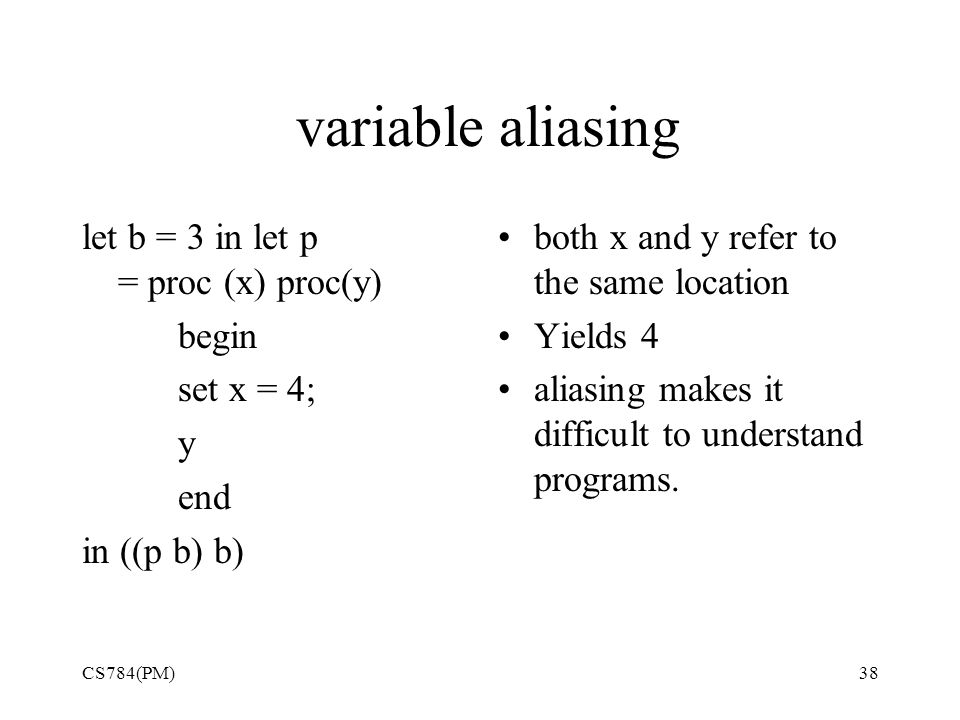 variable aliasing

let b = 3 in let p = proc (x) proc(y)

begin

set x = 4;

y

end

in ((p b) b)

• both x and y refer to the same location

• Yields 4

• aliasing makes it difficult to understand programs.

CS784(PM)

38